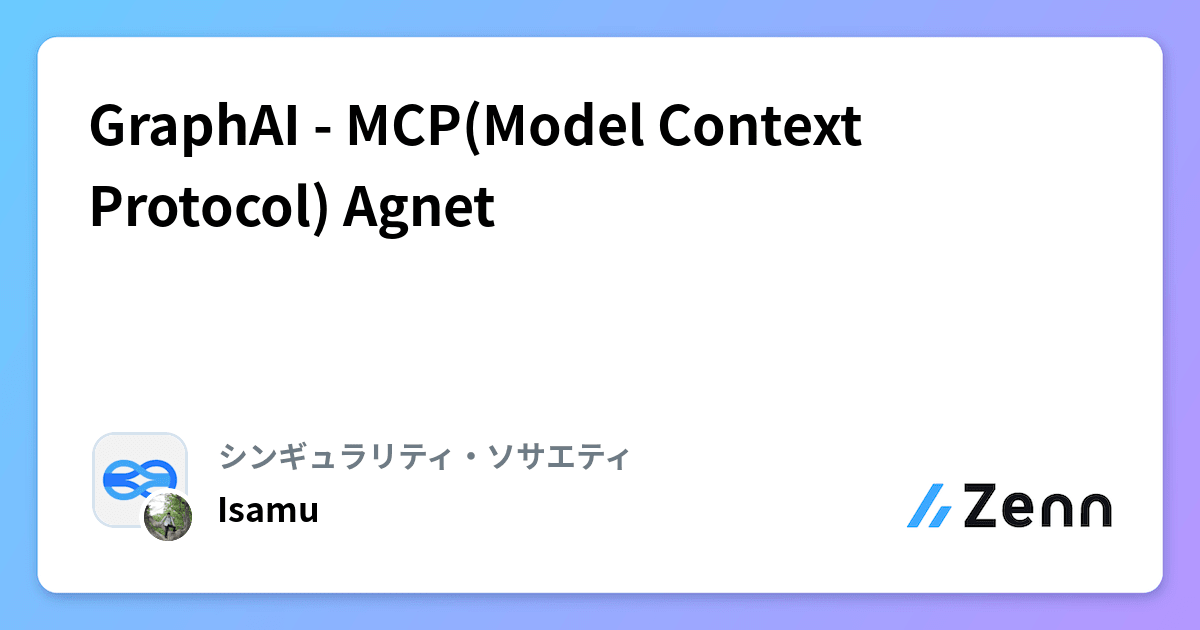 GraphAI - MCP(Model Context Protocol) Agnet

シンギュラリティ・ソサエティ
Isamu

Zenn